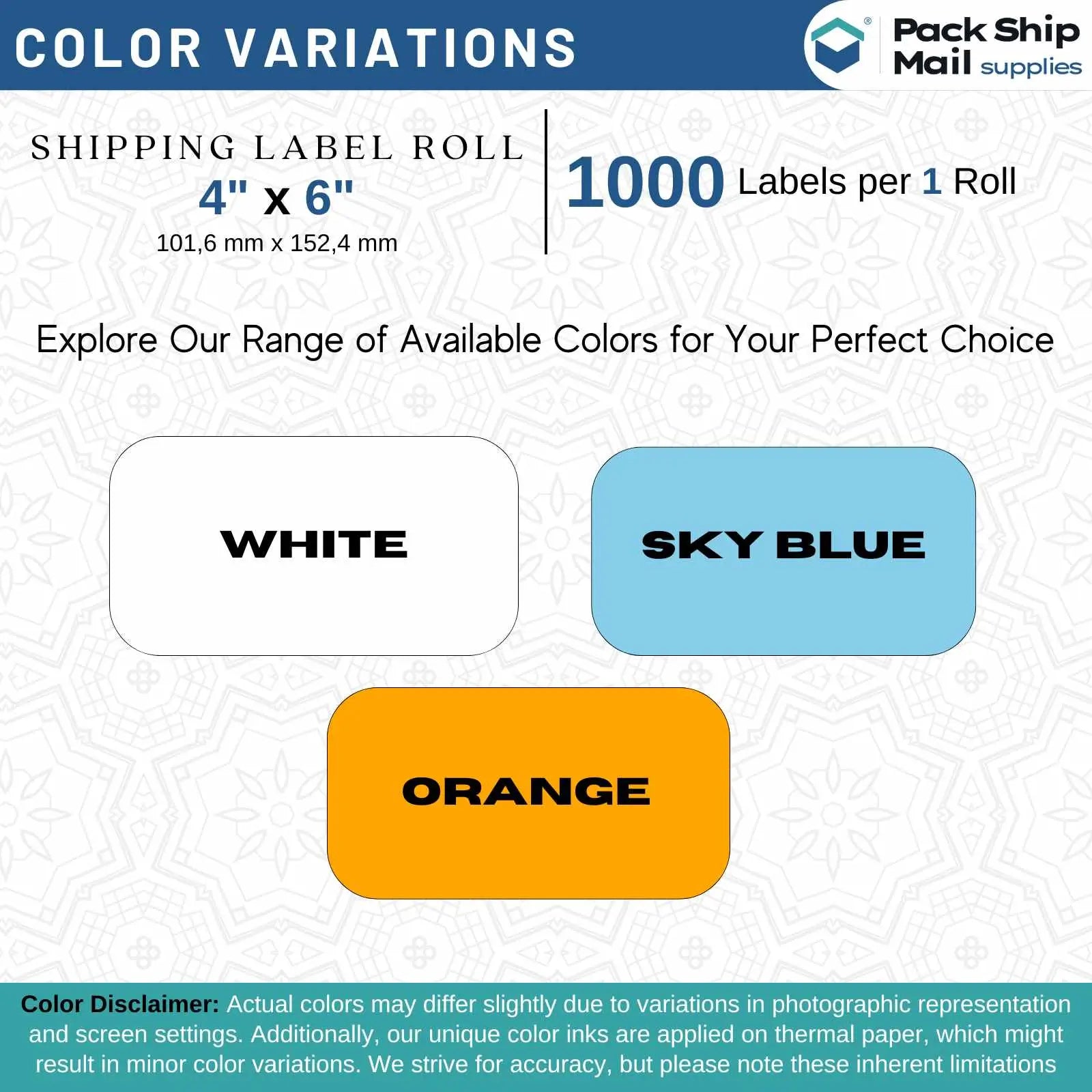 COLOR VARIATIONS

® Pack Ship Mail supplies

SHIPPING LABEL ROLL
4" x 6"
101,6 mm x 152,4 mm

1000 Labels per 1 Roll

Explore Our Range of Available Colors for Your Perfect Choice

WHITE

SKY BLUE

ORANGE

Color Disclaimer: Actual colors may differ slightly due to variations in photographic representation and screen settings. Additionally, our unique color inks are applied on thermal paper, which might result in minor color variations. We strive for accuracy, but please note these inherent limitations